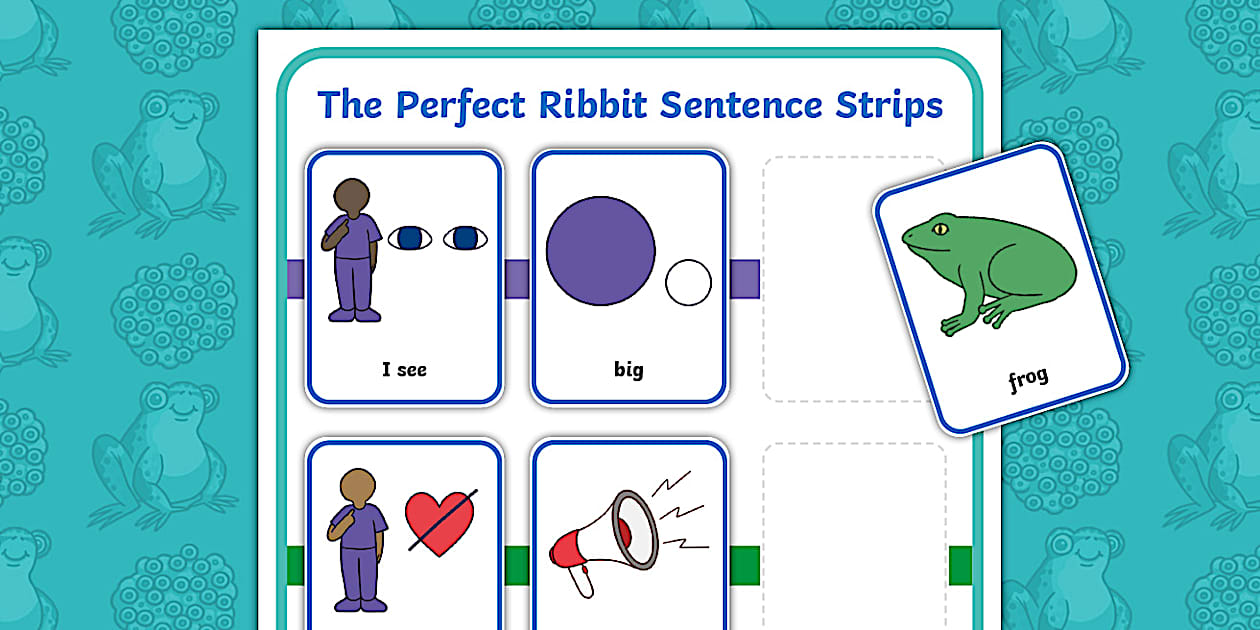 The Perfect Ribbit Sentence Strips

I see

big

frog